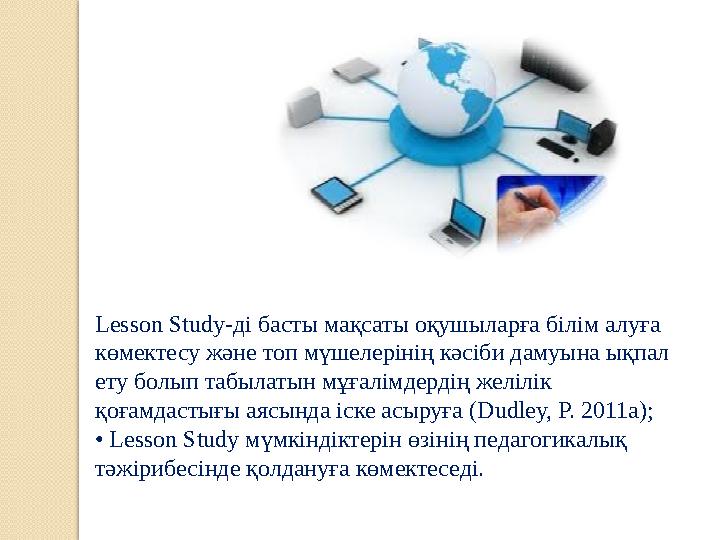 Lesson Study-ді басты мақсаты оқушыларға білім алуға көмектесу және топ мүшелерінің кәсіби дамуына ықпал ету болып табылатын мұғалімдердің желілік қоғамдастығы аясында іске асыруға (Dudley, P. 2011a);
• Lesson Study мүмкіндіктерін өзінің педагогикалық тәжірибесінде қолдануға көмектеседі.